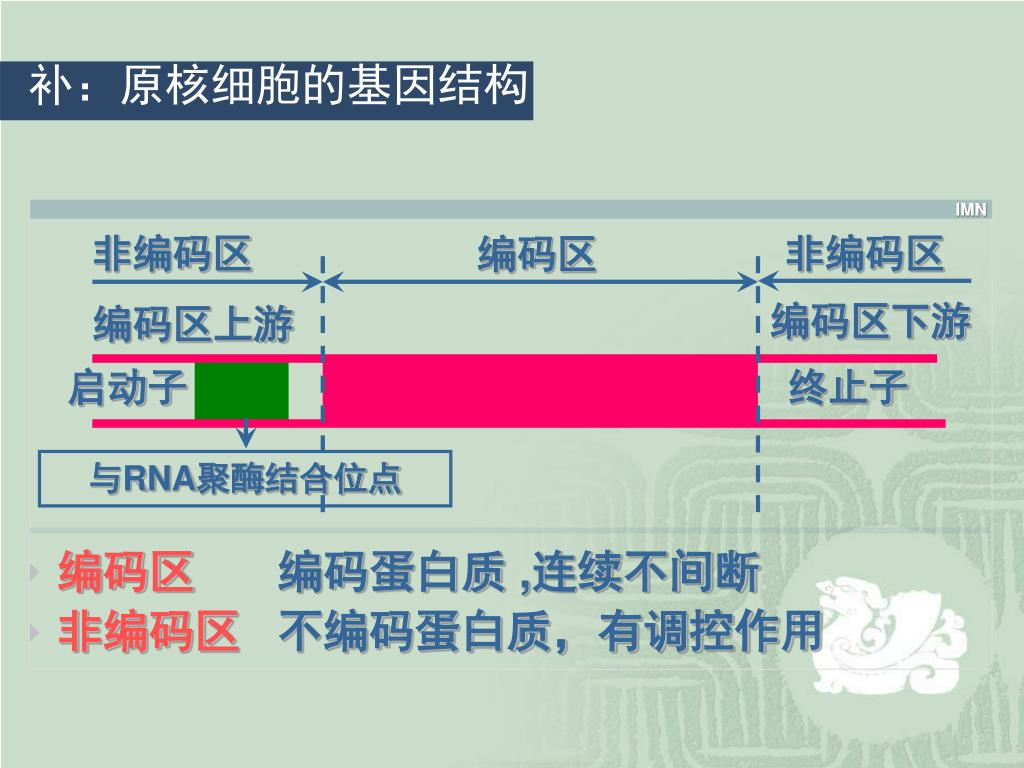 补：原核细胞的基因结构

IMN

非编码区

编码区

非编码区

编码区上游

编码区下游

启动子

终止子

与RNA聚酶结合位点

编码区 编码蛋白质 ,连续不间断

非编码区 不编码蛋白质，有调控作用